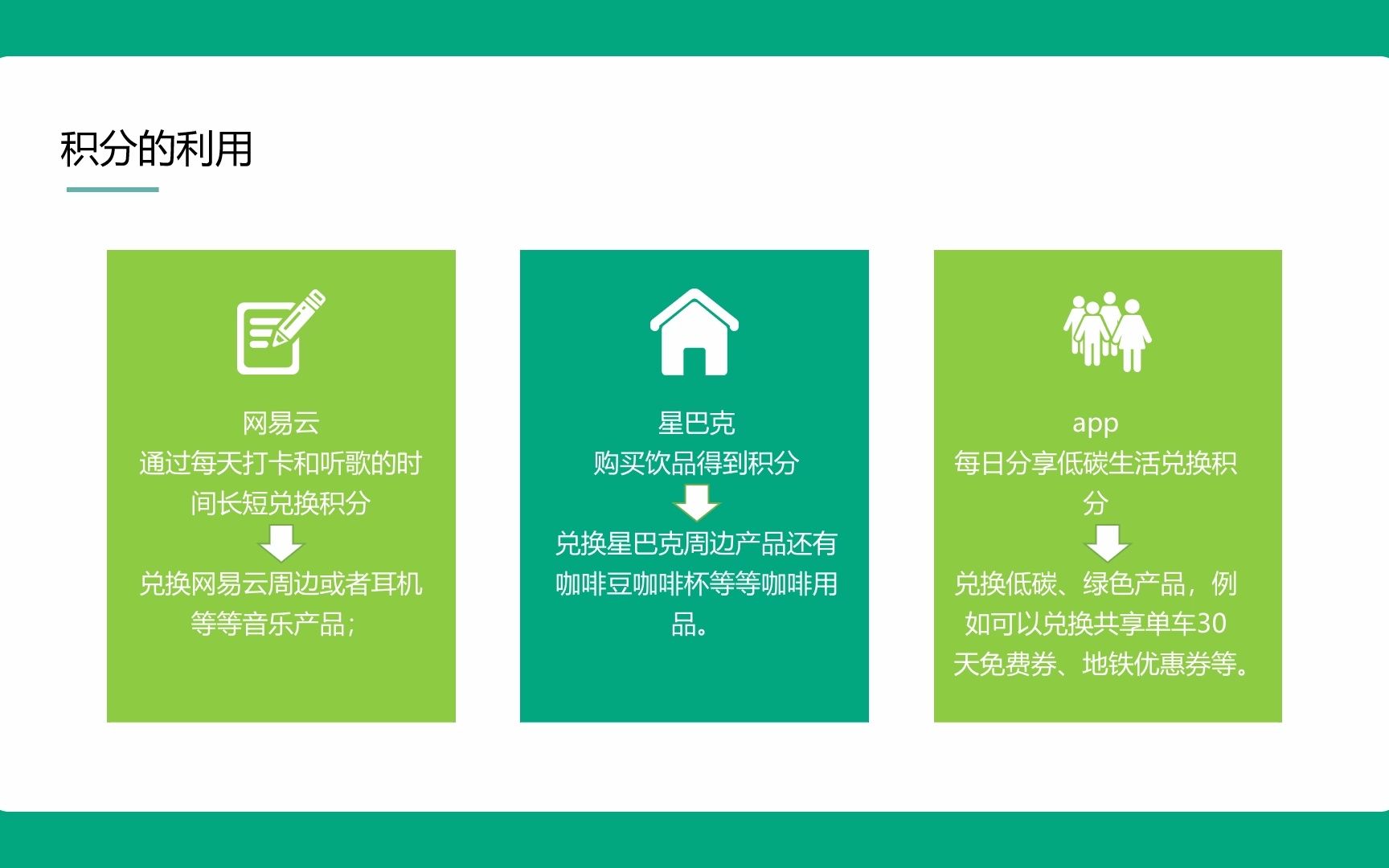 积分的利用

网易云
通过每天打卡和听歌的时间长短兑换积分
兑换网易云周边或者耳机等等音乐产品；

星巴克
购买饮品得到积分
兑换星巴克周边产品还有咖啡豆咖啡杯等等咖啡用品。

app
每日分享低碳生活兑换积分
兑换低碳、绿色产品，例如可以兑换共享单车30天免费券、地铁优惠券等。